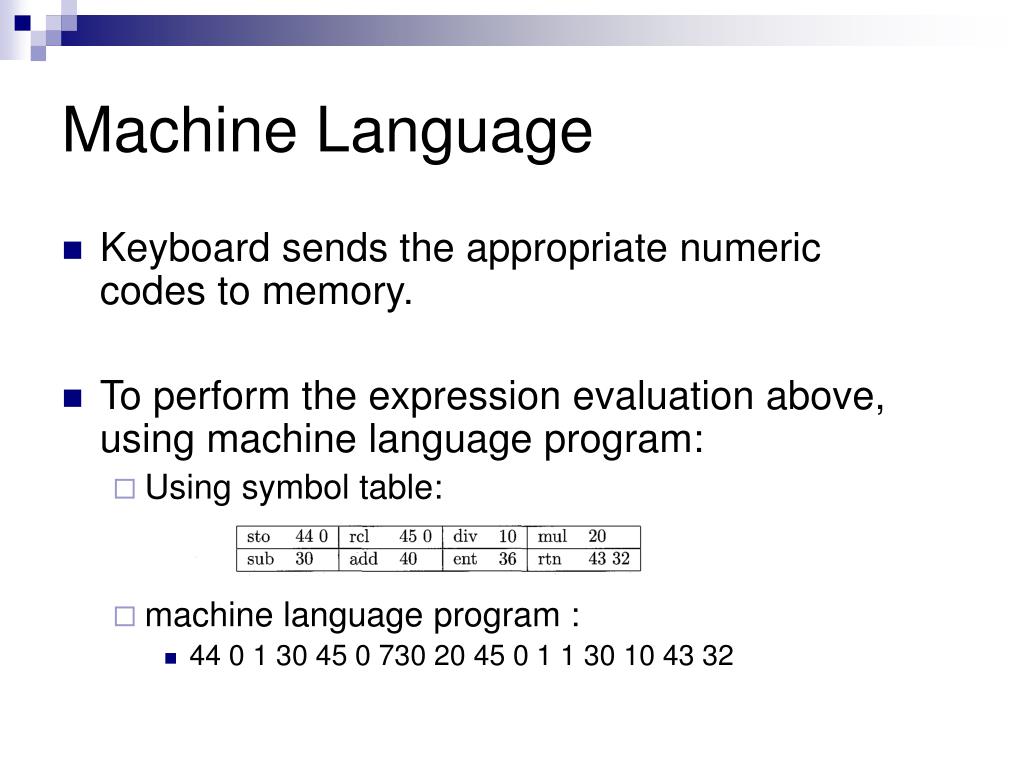 Machine Language

Keyboard sends the appropriate numeric codes to memory.

To perform the expression evaluation above, using machine language program:

Using symbol table:

| sto | 44 0 | rcl | 45 0 | div | 10 | mul | 20 |
|---|---|---|---|---|---|---|---|
| sub | 30 | add | 40 | ent | 36 | rtn | 43 32 |

machine language program :

44 0 1 30 45 0 730 20 45 0 1 1 30 10 43 32